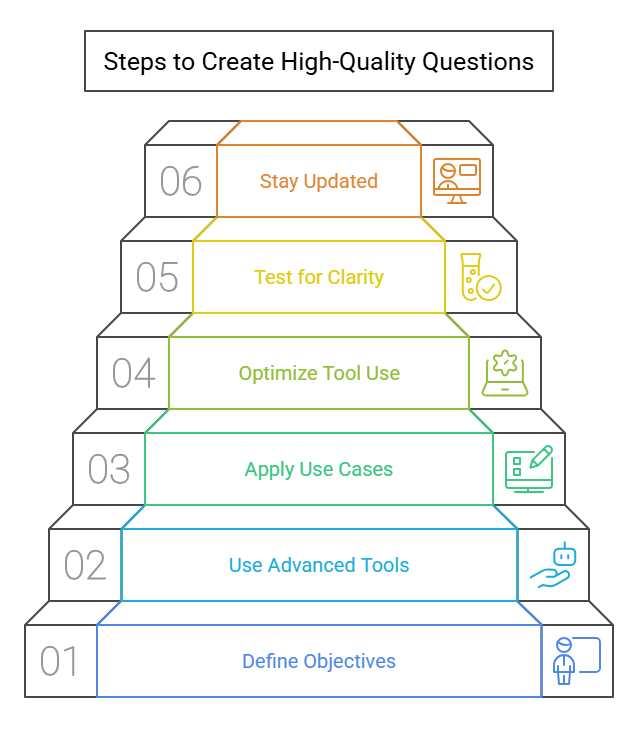 Steps to Create High-Quality Questions

06 Stay Updated

05 Test for Clarity

04 Optimize Tool Use

03 Apply Use Cases

02 Use Advanced Tools

01 Define Objectives